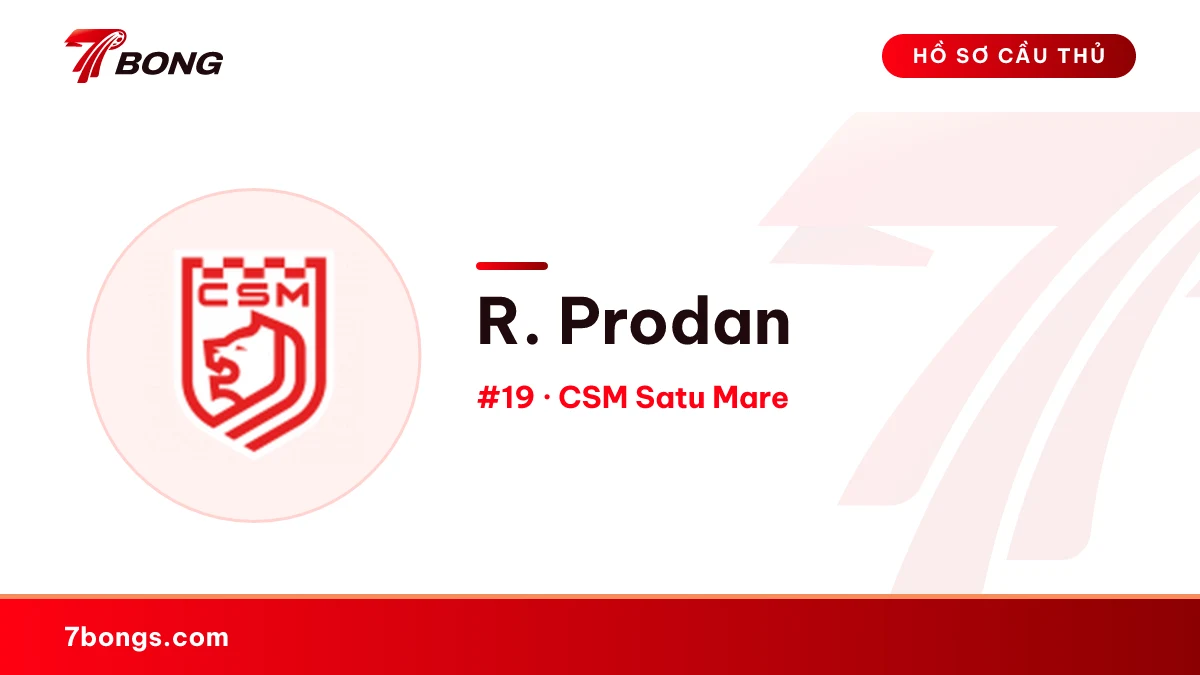 7BONG

HỒ SƠ CẦU THỦ

CSM

R. Prodan

#19 · CSM Satu Mare

7bongs.com